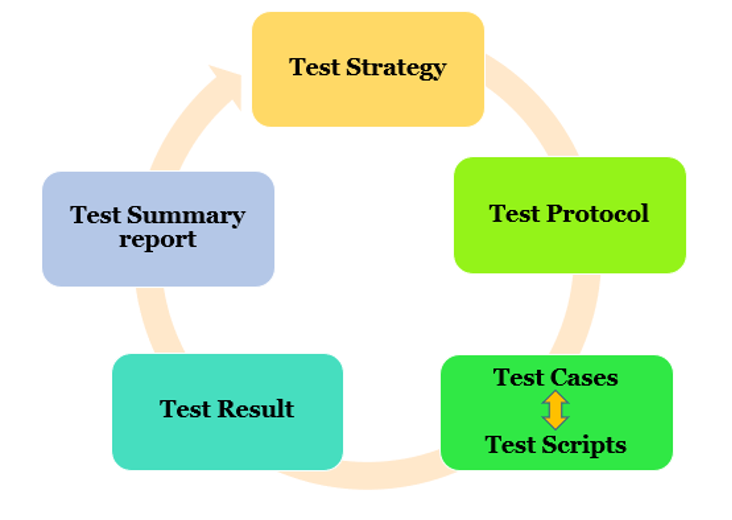 Test Strategy

Test Protocol

Test Cases

Test Scripts

Test Result

Test Summary report